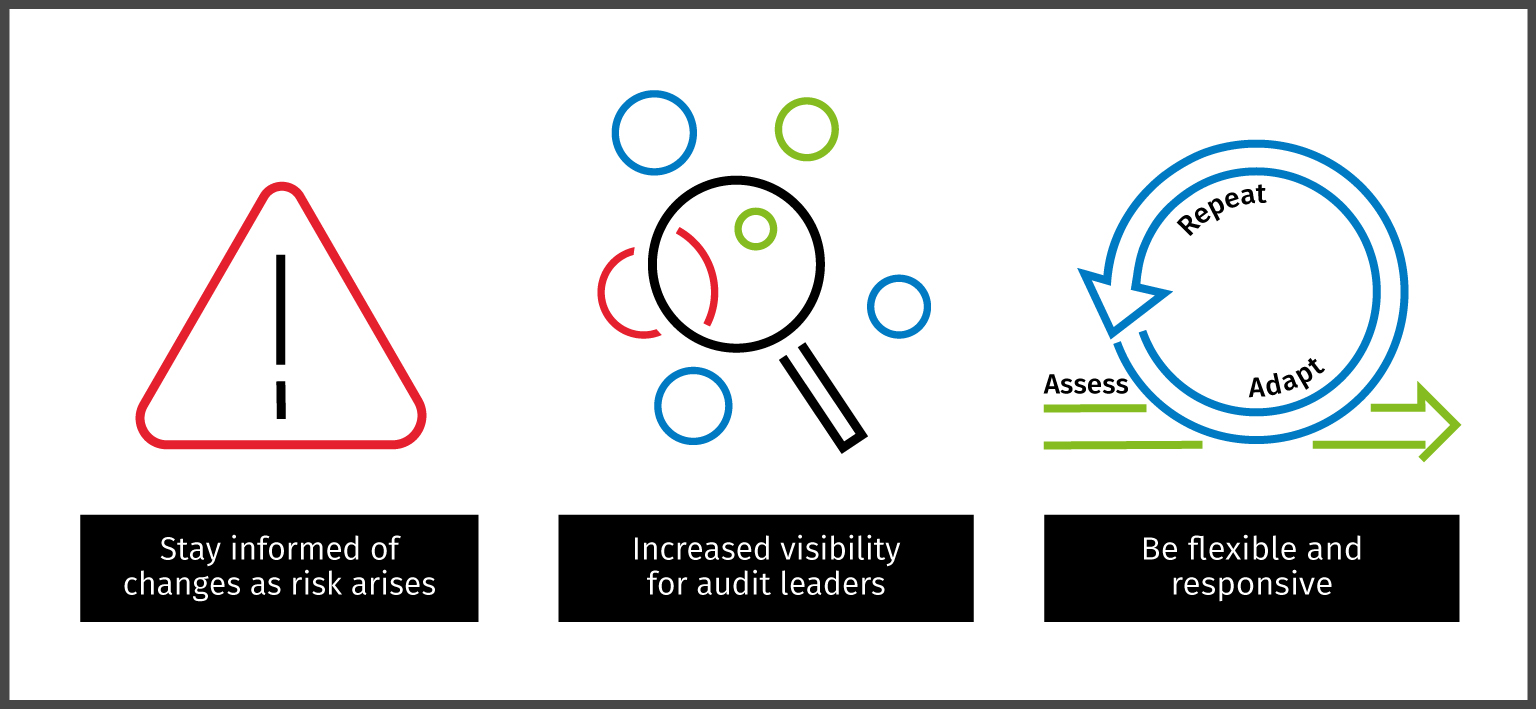 Repeat

Assess

Adapt

Stay informed of changes as risk arises

Increased visibility for audit leaders

Be flexible and responsive